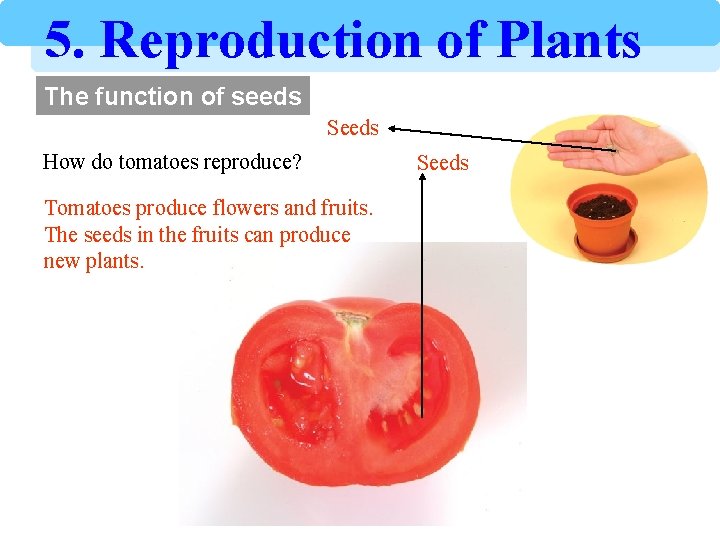 5. Reproduction of Plants

The function of seeds

Seeds

How do tomatoes reproduce?

Seeds

Tomatoes produce flowers and fruits. The seeds in the fruits can produce new plants.